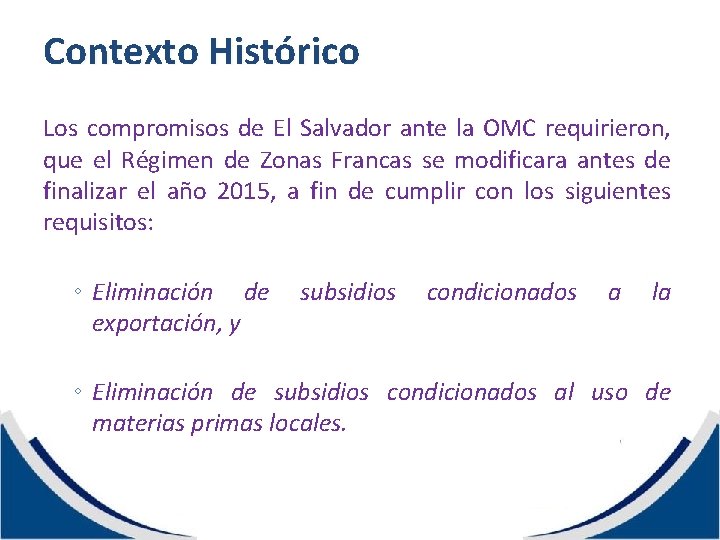 Contexto Histórico

Los compromisos de El Salvador ante la OMC requirieron, que el Régimen de Zonas Francas se modificara antes de finalizar el año 2015, a fin de cumplir con los siguientes requisitos:

◦ Eliminación de subsidios condicionados a la exportación, y

◦ Eliminación de subsidios condicionados al uso de materias primas locales.